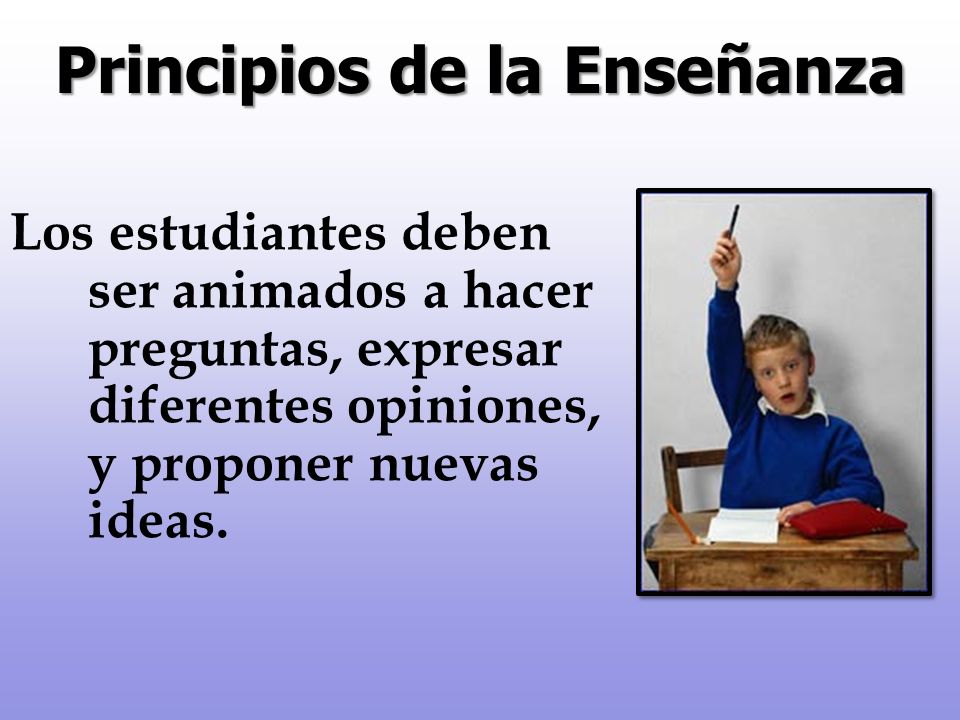 Principios de la Enseñanza

Los estudiantes deben ser animados a hacer preguntas, expresar diferentes opiniones, y proponer nuevas ideas.